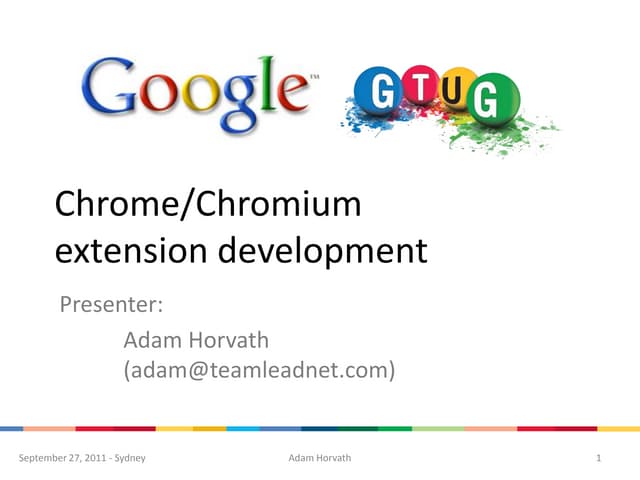 Google™

GTUG

Chrome/Chromium extension development

Presenter:

Adam Horvath (adam@teamleadnet.com)

September 27, 2011 - Sydney

Adam Horvath

1